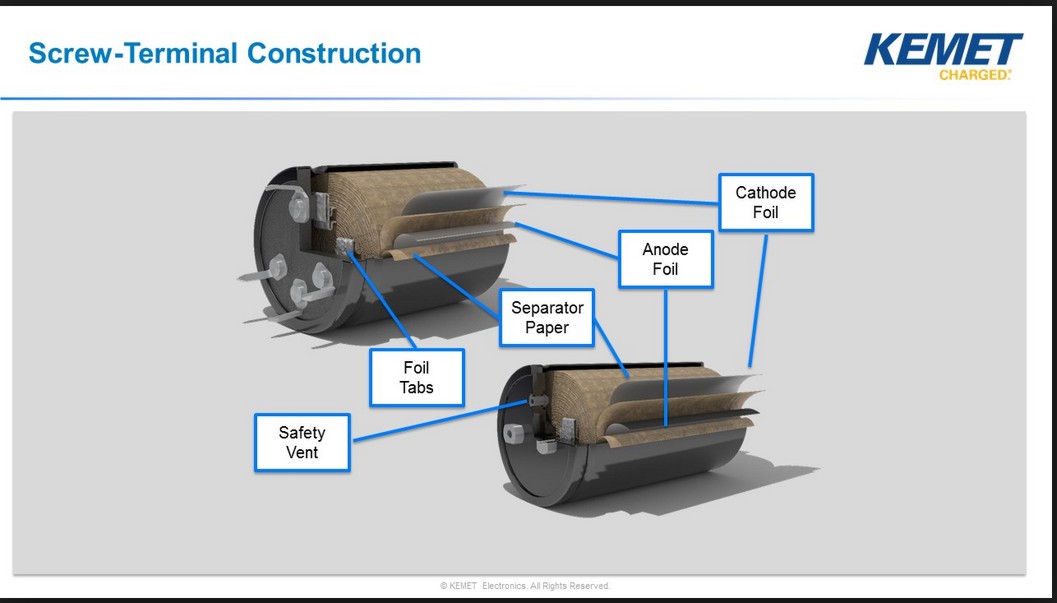 Screw-Terminal Construction

KEMET
CHARGED.

Cathode Foil

Anode Foil

Separator Paper

Foil Tabs

Safety Vent

© KEMET Electronics. All Rights Reserved.